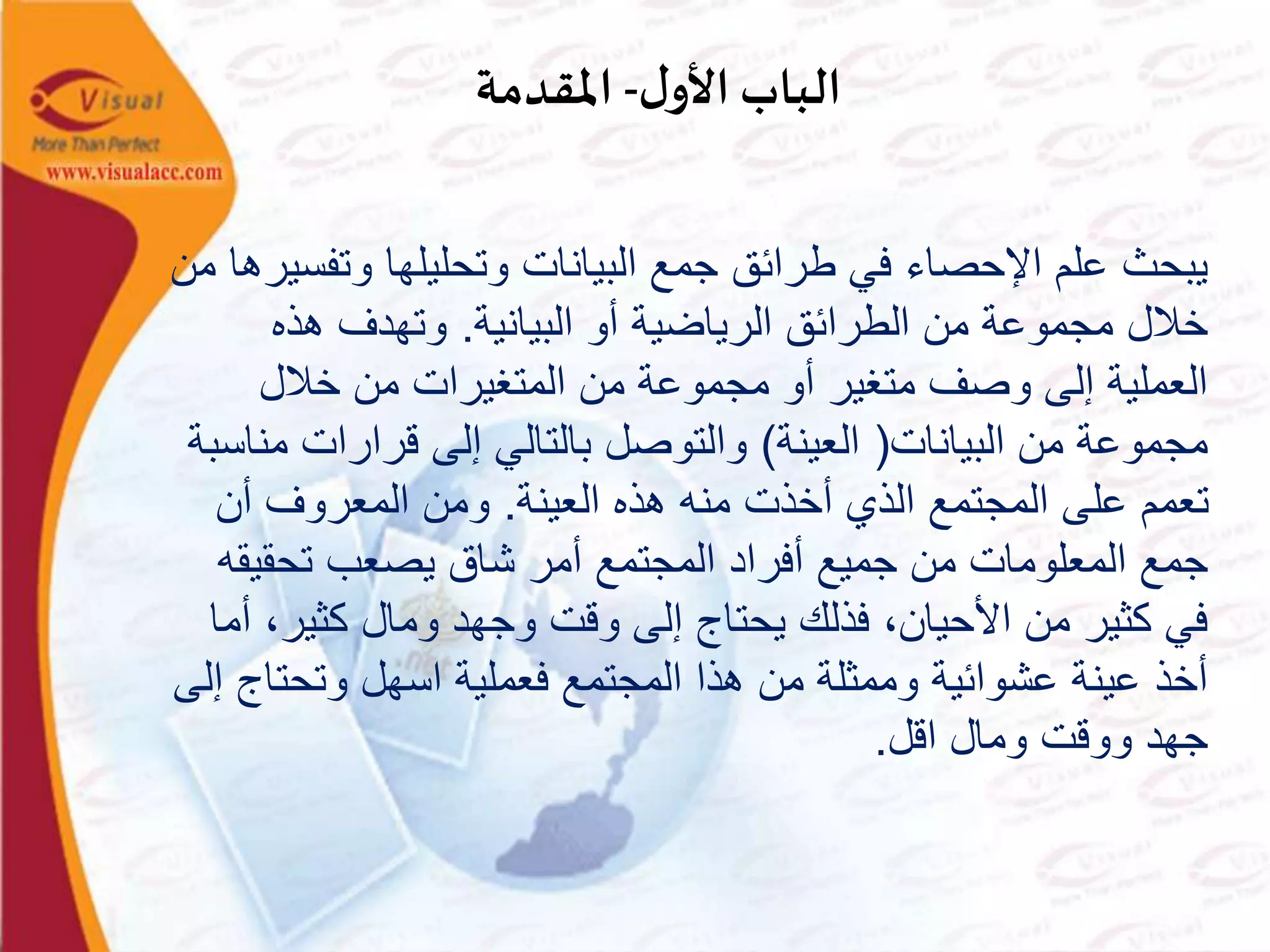 Visual
More Than Perfect
www.visualacc.com

الباب الأول- المقدمة

يبحث علم الإحصاء في طرائق جمع البيانات وتحليلها وتفسيرها من خلال مجموعة من الطرائق الرياضية أو البيانية. وتهدف هذه العملية إلى وصف متغير أو مجموعة من المتغيرات من خلال مجموعة من البيانات( العينة) والتوصل بالتالي إلى قرارات مناسبة تعمم على المجتمع الذي أخذت منه هذه العينة. ومن المعروف أن جمع المعلومات من جميع أفراد المجتمع أمر شاق يصعب تحقيقه في كثير من الأحيان، فذلك يحتاج إلى وقت وجهد ومال كثير، أما أخذ عينة عشوائية وممثلة من هذا المجتمع فعملية اسهل وتحتاج إلى جهد ووقت ومال اقل.